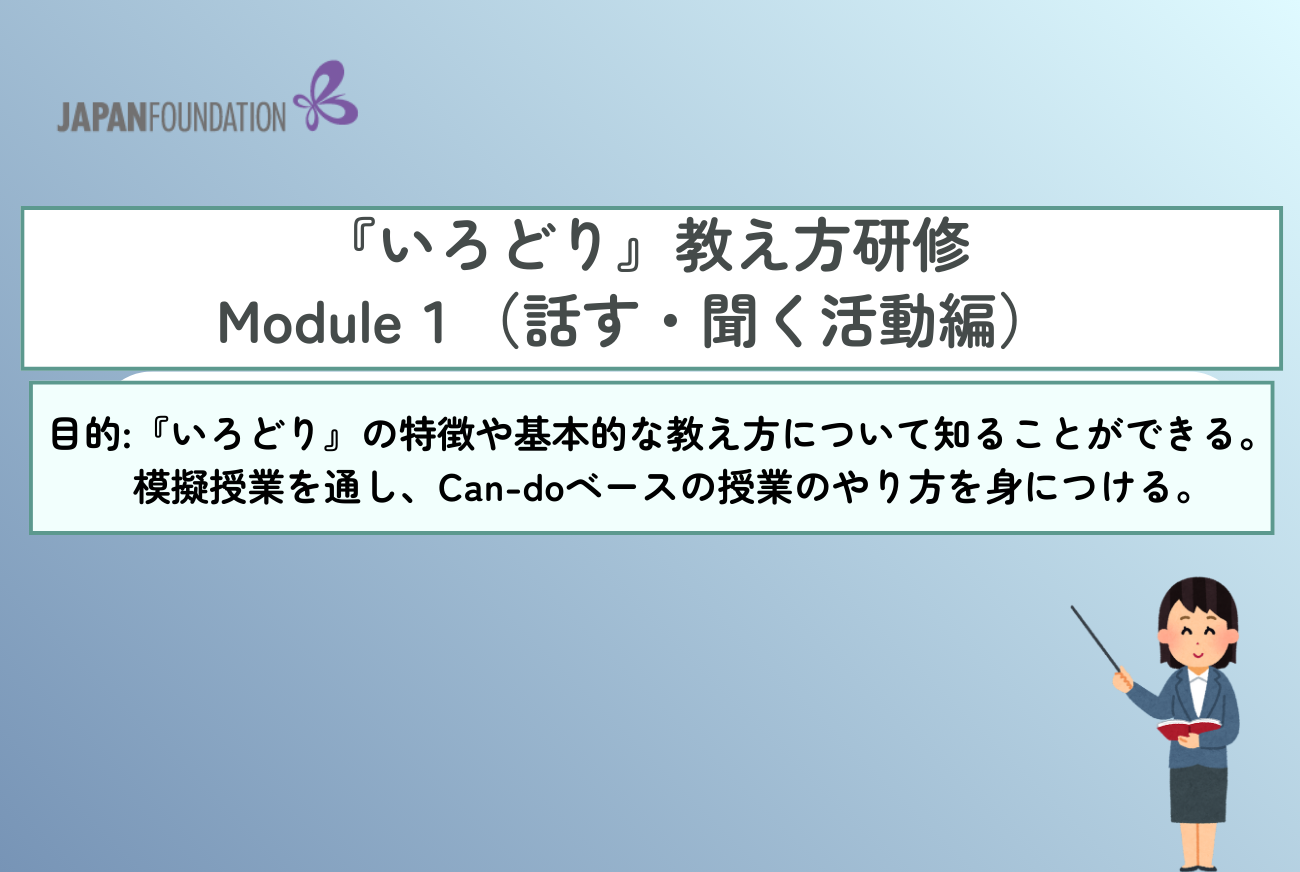 JAPANFOUNDATION

『いろどり』教え方研修
Module 1 （話す・聞く活動編）

目的:『いろどり』の特徴や基本的な教え方について知ることができる。
模擬授業を通し、Can-doベースの授業のやり方を身につける。